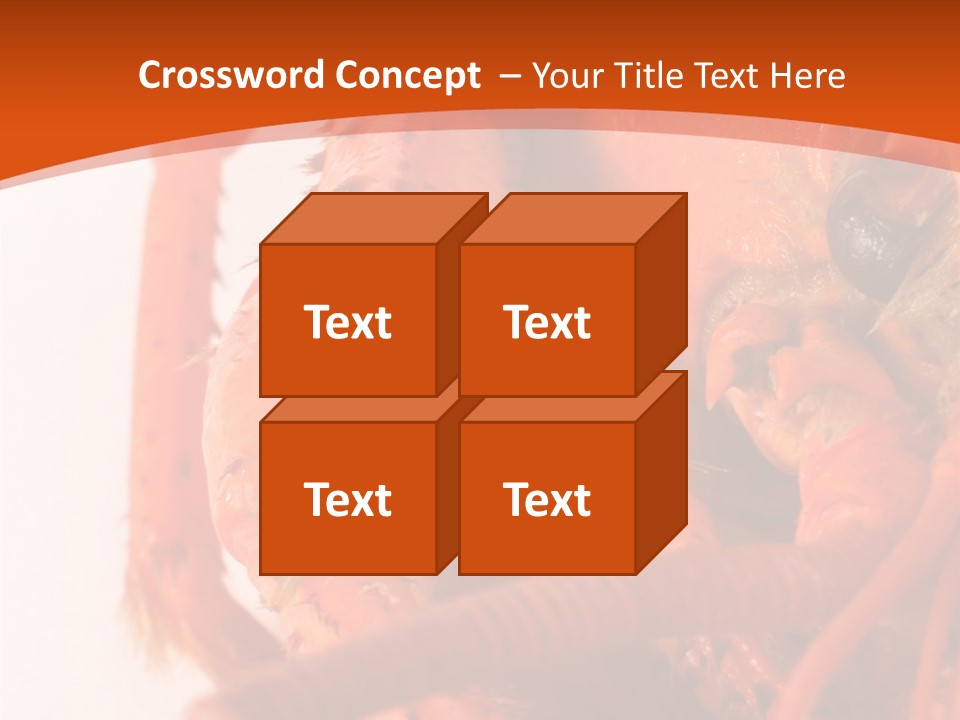 Crossword Concept – Your Title Text Here

Text

Text

Text

Text